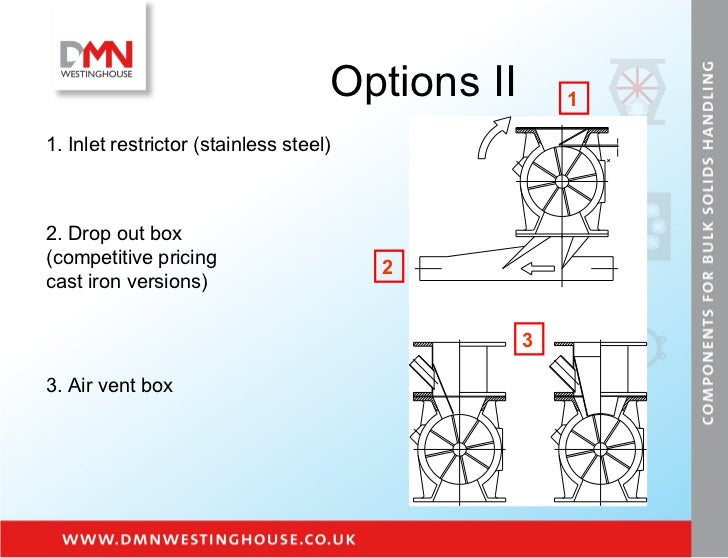 DMN
WESTINGHOUSE

Options II

1. Inlet restrictor (stainless steel)

2. Drop out box
(competitive pricing
cast iron versions)

3. Air vent box

1

2

3

COMPONENTS FOR BULK SOLIDS HANDLING

WWW.DMNWESTINGHOUSE.CO.UK